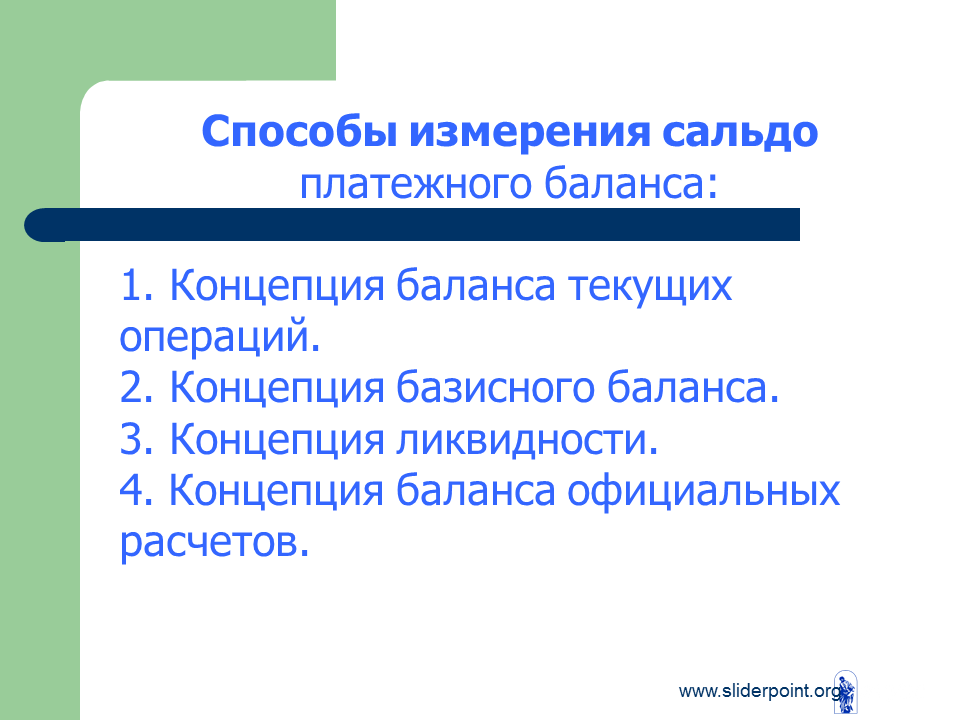 Способы измерения сальдо
платежного баланса:

1. Концепция баланса текущих операций.
2. Концепция базисного баланса.
3. Концепция ликвидности.
4. Концепция баланса официальных расчетов.

www.sliderpoint.org